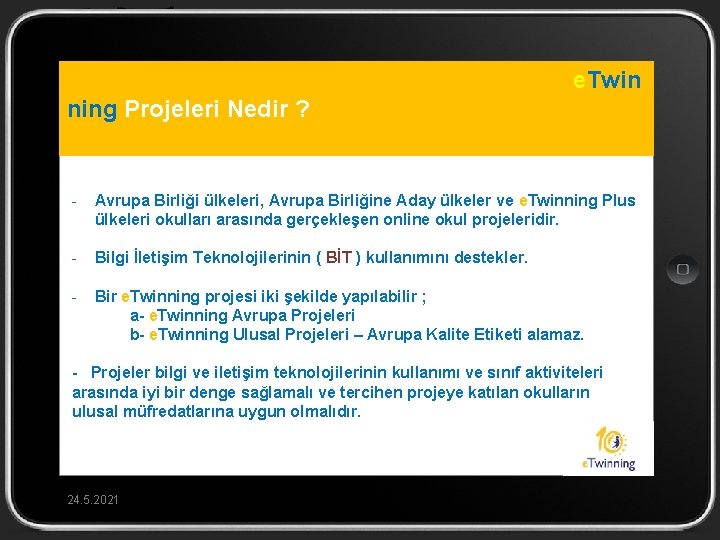 eTwin
ning Projeleri Nedir ?

- Avrupa Birliği ülkeleri, Avrupa Birliğine Aday ülkeler ve eTwinning Plus ülkeleri okulları arasında gerçekleşen online okul projeleridir.

- Bilgi İletişim Teknolojilerinin ( BİT ) kullanımını destekler.

- Bir eTwinning projesi iki şekilde yapılabilir ;
a- eTwinning Avrupa Projeleri
b- eTwinning Ulusal Projeleri – Avrupa Kalite Etiketi alamaz.

- Projeler bilgi ve iletişim teknolojilerinin kullanımı ve sınıf aktiviteleri arasında iyi bir denge sağlamalı ve tercihen projeye katılan okulların ulusal müfredatlarına uygun olmalıdır.

10
eTwinning

24.5.2021